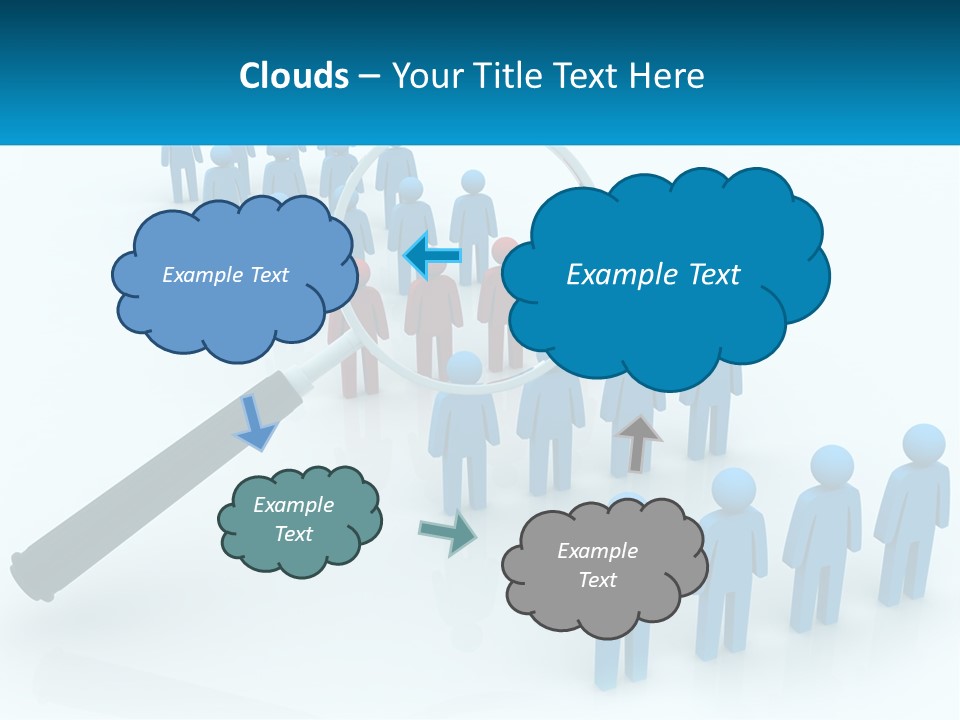 Clouds – Your Title Text Here

Example Text

Example Text

Example Text

Example Text